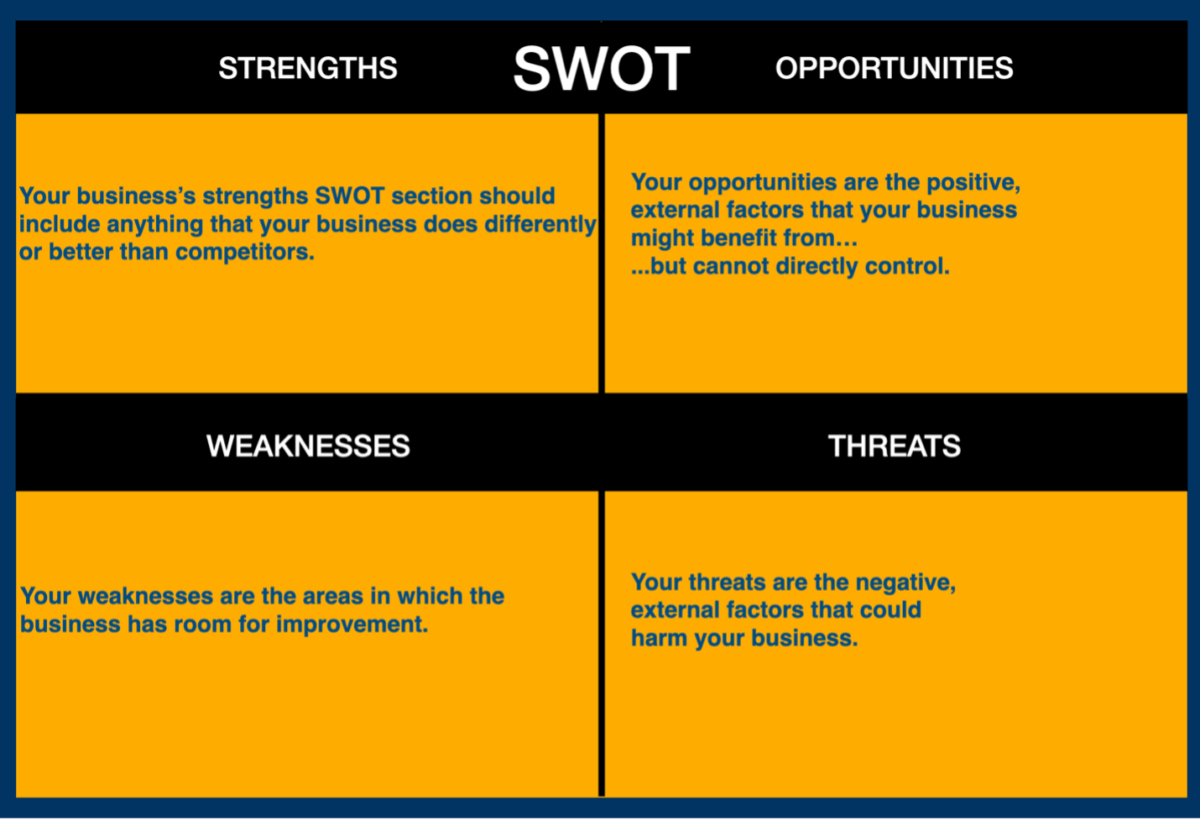 SWOT

STRENGTHS

Your business's strengths SWOT section should include anything that your business does differently or better than competitors.

OPPORTUNITIES

Your opportunities are the positive, external factors that your business might benefit from…
...but cannot directly control.

WEAKNESSES

Your weaknesses are the areas in which the business has room for improvement.

THREATS

Your threats are the negative, external factors that could harm your business.